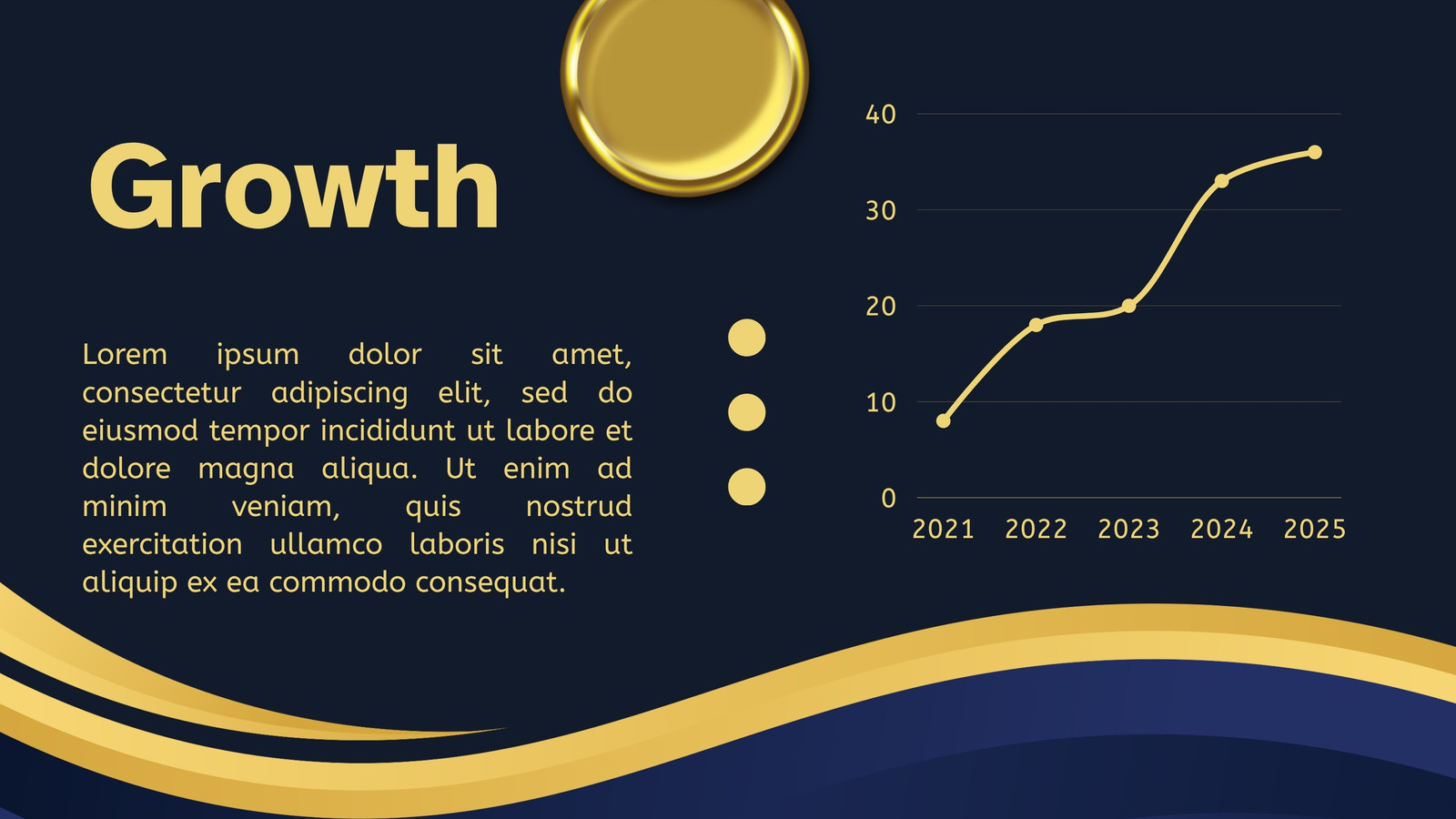 Growth

Lorem ipsum dolor sit amet, consectetur adipiscing elit, sed do eiusmod tempor incididunt ut labore et dolore magna aliqua. Ut enim ad minim veniam, quis nostrud exercitation ullamco laboris nisi ut aliquip ex ea commodo consequat.

40
30
20
10
0
2021 2022 2023 2024 2025